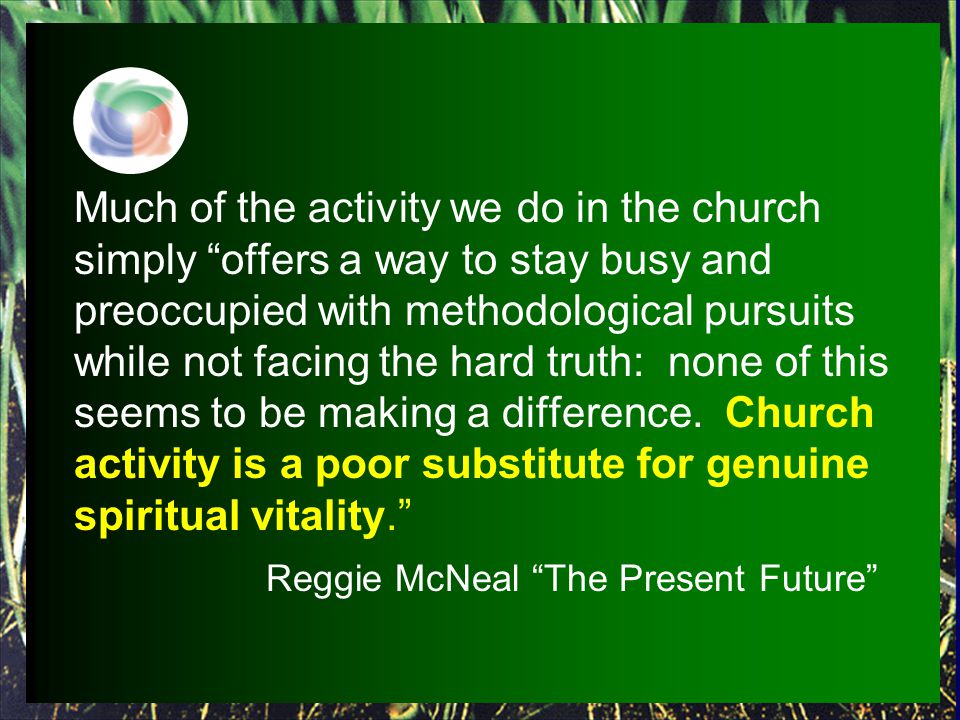 Much of the activity we do in the church simply “offers a way to stay busy and preoccupied with methodological pursuits while not facing the hard truth:  none of this seems to be making a difference.  Church activity is a poor substitute for genuine spiritual vitality.”

Reggie McNeal “The Present Future”